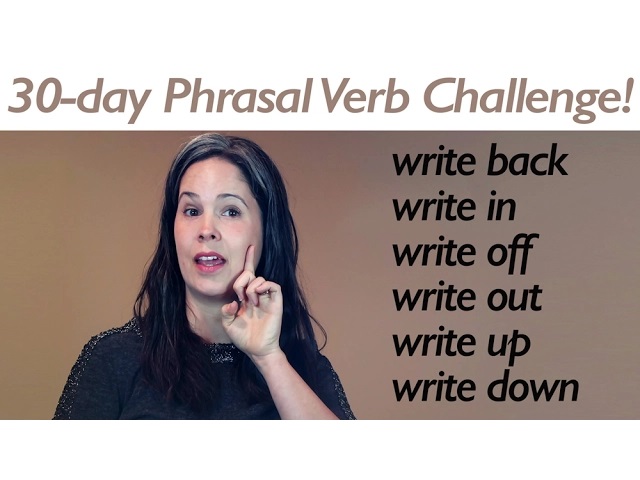 30-day Phrasal Verb Challenge!

write back
write in
write off
write out
write up
write down